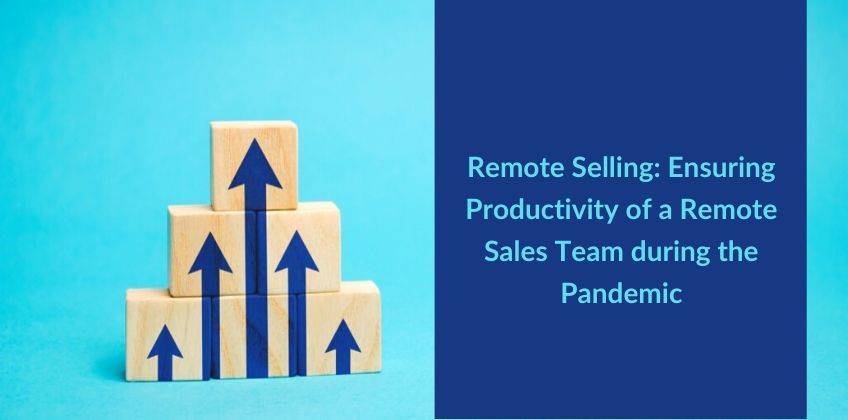 Remote Selling: Ensuring Productivity of a Remote Sales Team during the Pandemic